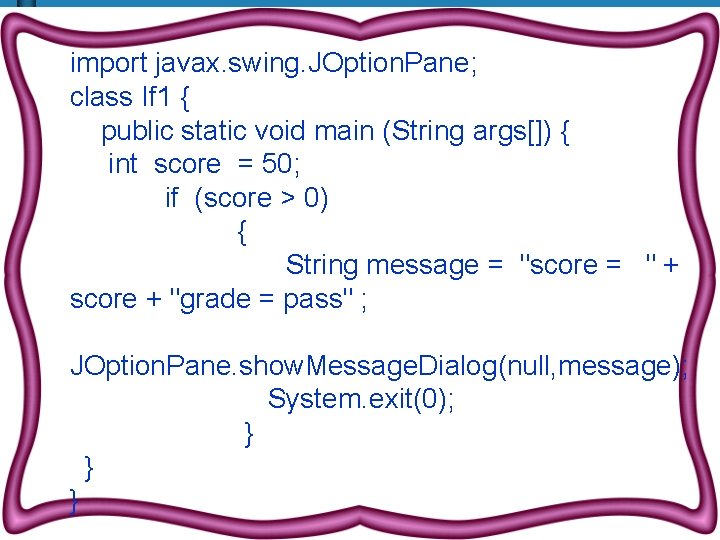 import javax.swing.JOptionPane;
class If1 {
public static void main (String args[]) {
int score = 50;
if (score > 0)
{
String message = "score = " + score + "grade = pass" ;

JOptionPane.showMessageDialog(null,message);
System.exit(0);
}
}
}